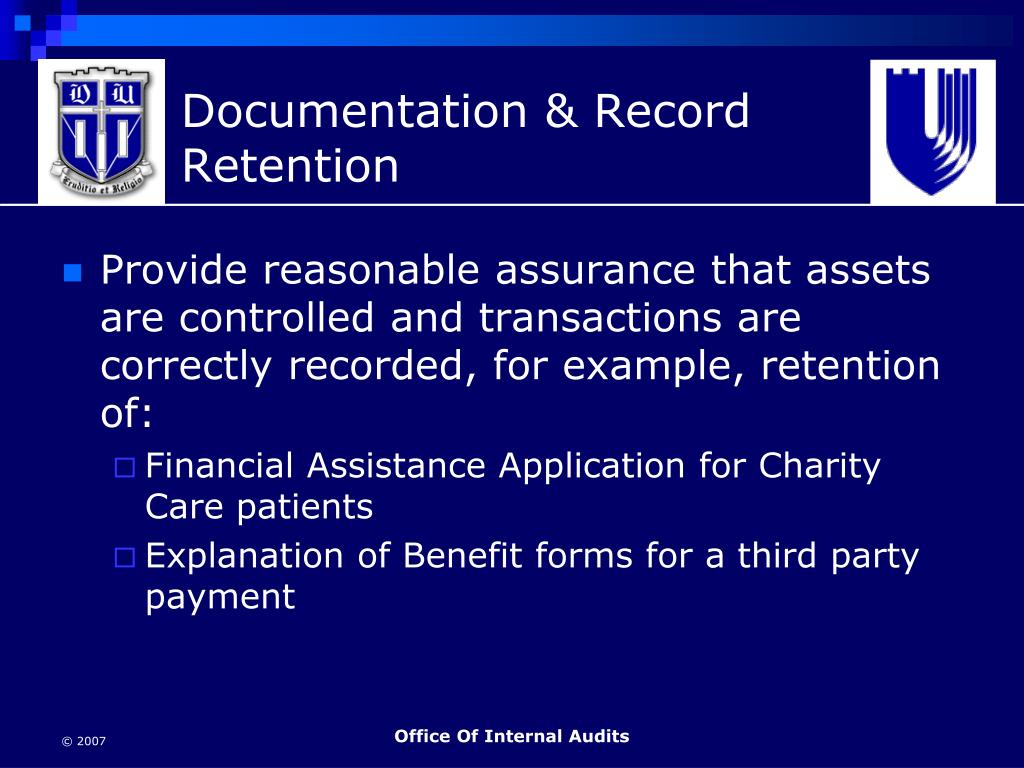 D U

Eruditio et Religio

Documentation & Record Retention

Provide reasonable assurance that assets are controlled and transactions are correctly recorded, for example, retention of:

Financial Assistance Application for Charity Care patients

Explanation of Benefit forms for a third party payment

© 2007

Office Of Internal Audits